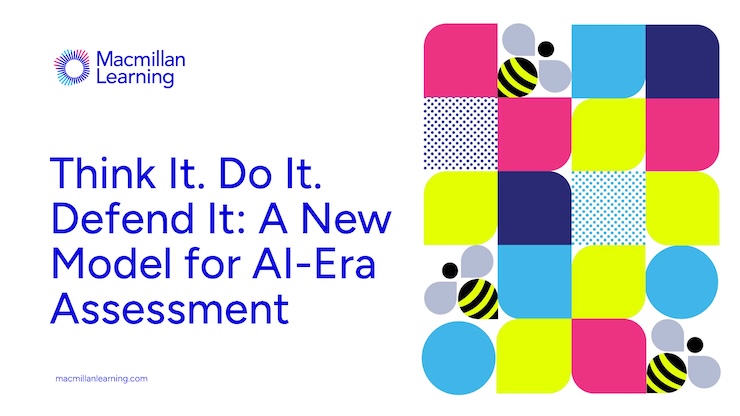 Macmillan Learning

Think It. Do It. Defend It: A New Model for AI-Era Assessment

macmillanlearning.com